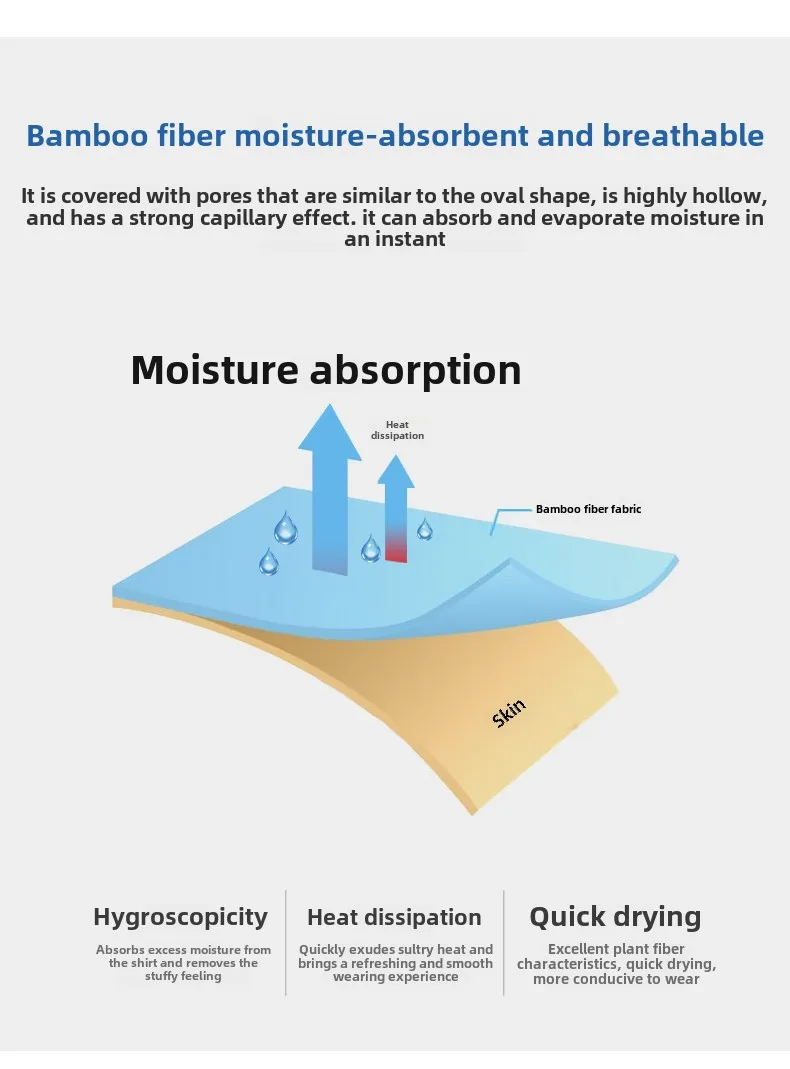 Bamboo fiber moisture-absorbent and breathable

It is covered with pores that are similar to the oval shape, is highly hollow, and has a strong capillary effect. it can absorb and evaporate moisture in an instant

Moisture absorption

Heat dissipation

Bamboo fiber fabric

Skin

Hygroscopicity
Absorbs excess moisture from the shirt and removes the stuffy feeling

Heat dissipation
Quickly exudes sultry heat and brings a refreshing and smooth wearing experience

Quick drying
Excellent plant fiber characteristics, quick drying, more conducive to wear